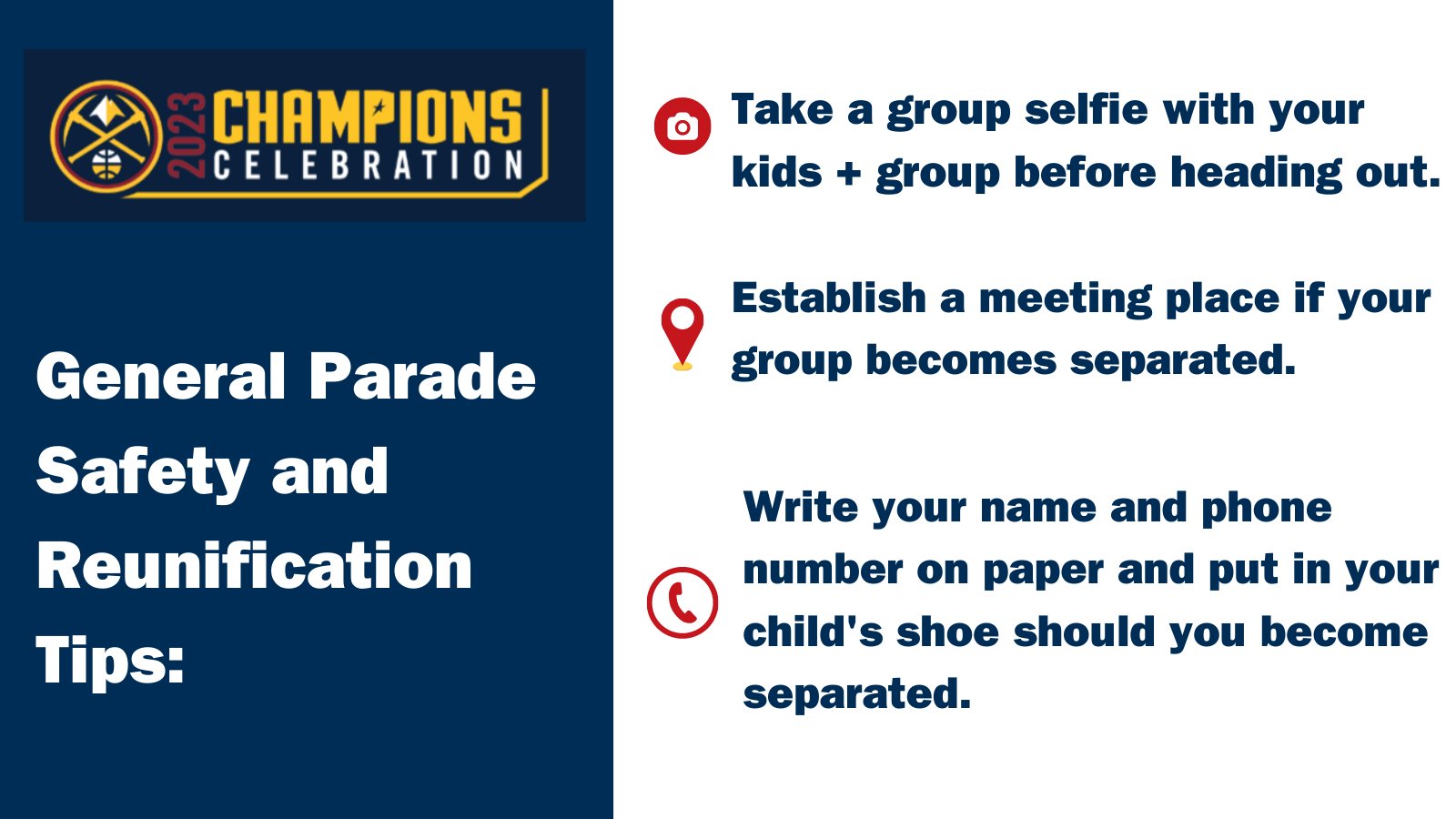 2023 CHAMPIONS CELEBRATION

General Parade Safety and Reunification Tips:

Take a group selfie with your kids + group before heading out.

Establish a meeting place if your group becomes separated.

Write your name and phone number on paper and put in your child's shoe should you become separated.